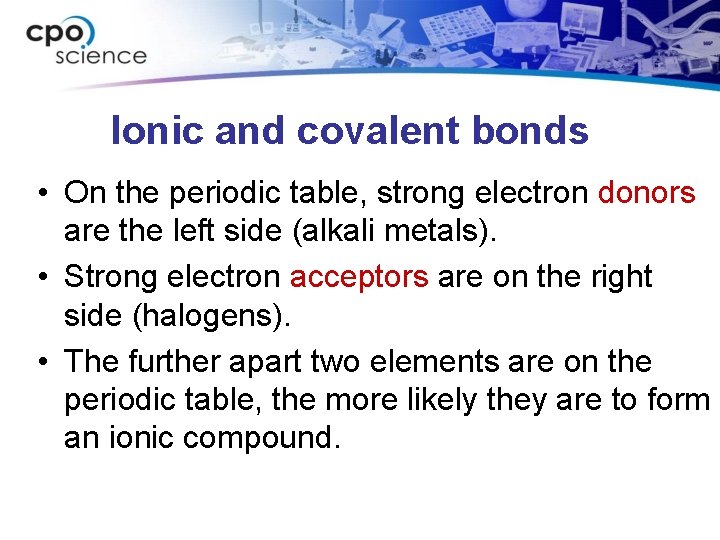 cpo science

Ionic and covalent bonds

• On the periodic table, strong electron donors are the left side (alkali metals).

• Strong electron acceptors are on the right side (halogens).

• The further apart two elements are on the periodic table, the more likely they are to form an ionic compound.